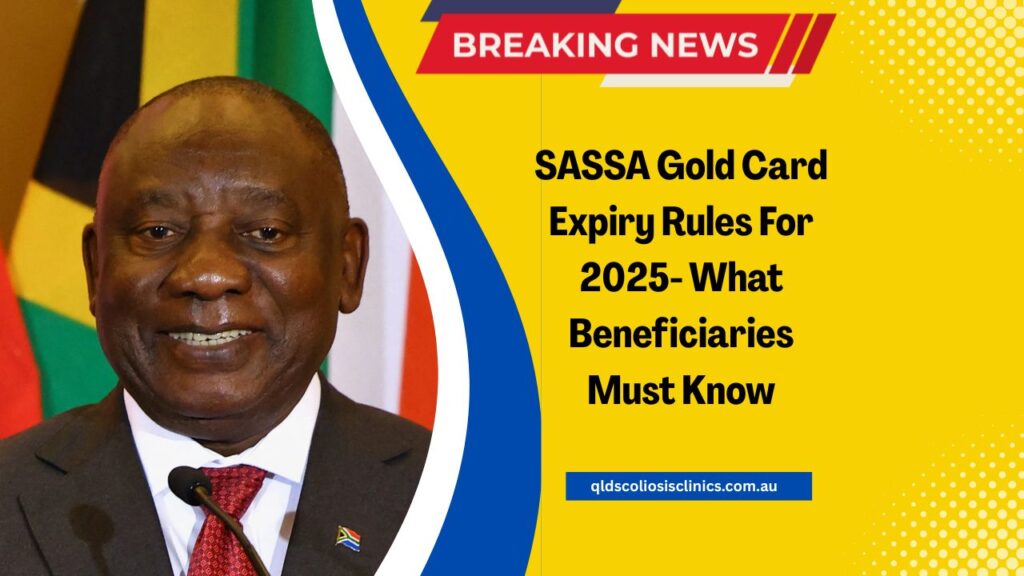 BREAKING NEWS

SASSA Gold Card Expiry Rules For 2025- What Beneficiaries Must Know

qldscoliosisclinics.com.au